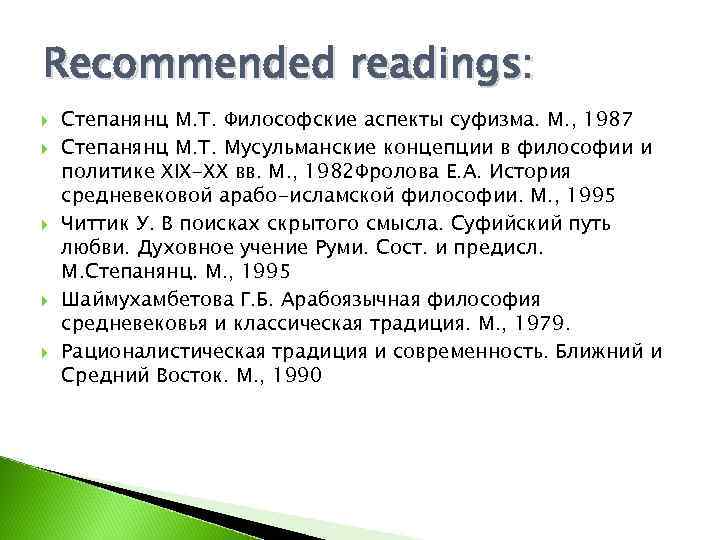 Recommended readings:

Степанянц М.Т. Философские аспекты суфизма. М., 1987

Степанянц М.Т. Мусульманские концепции в философии и политике XIX-XX вв. М., 1982Фролова Е.А. История средневековой арабо-исламской философии. М., 1995

Читтик У. В поисках скрытого смысла. Суфийский путь любви. Духовное учение Руми. Сост. и предисл. М.Степанянц. М., 1995

Шаймухамбетова Г.Б. Арабоязычная философия средневековья и классическая традиция. М., 1979.

Рационалистическая традиция и современность. Ближний и Средний Восток. М., 1990